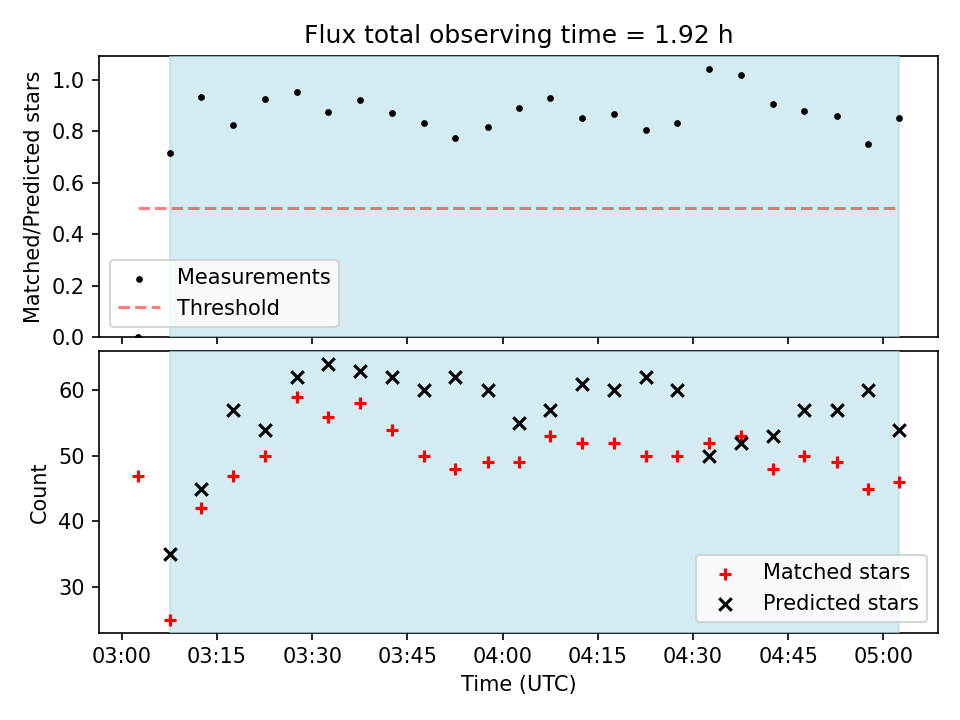 Flux total observing time = 1.92 h

Matched/Predicted stars

1.0
0.8
0.6
0.4
0.2
0.0

Measurements
Threshold

Count

60
50
40
30

Matched stars
Predicted stars

03:00
03:15
03:30
03:45
04:00
04:15
04:30
04:45
05:00

Time (UTC)